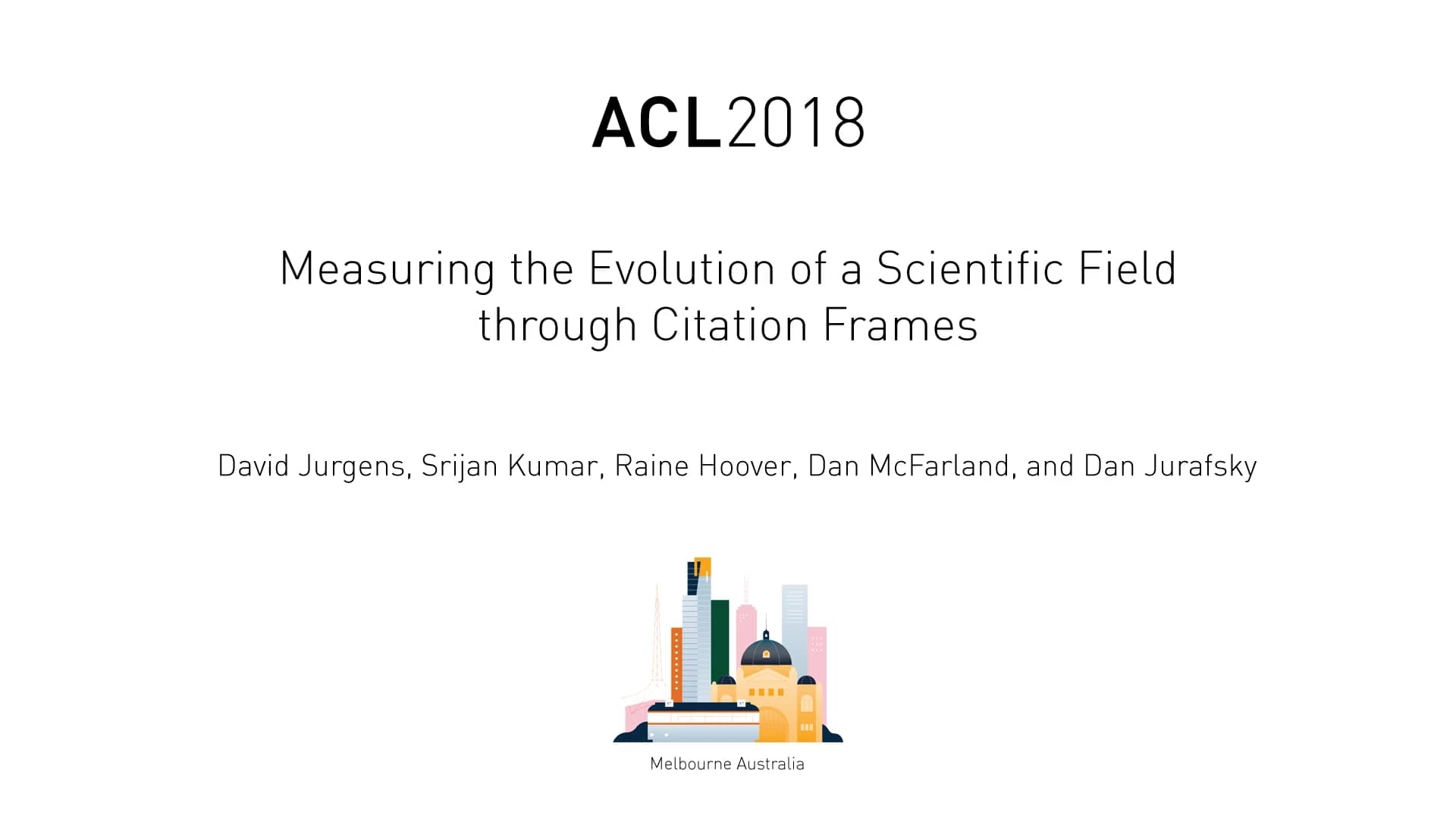 ACL2018

Measuring the Evolution of a Scientific Field through Citation Frames

David Jurgens, Srijan Kumar, Raine Hoover, Dan McFarland, and Dan Jurafsky

Melbourne Australia